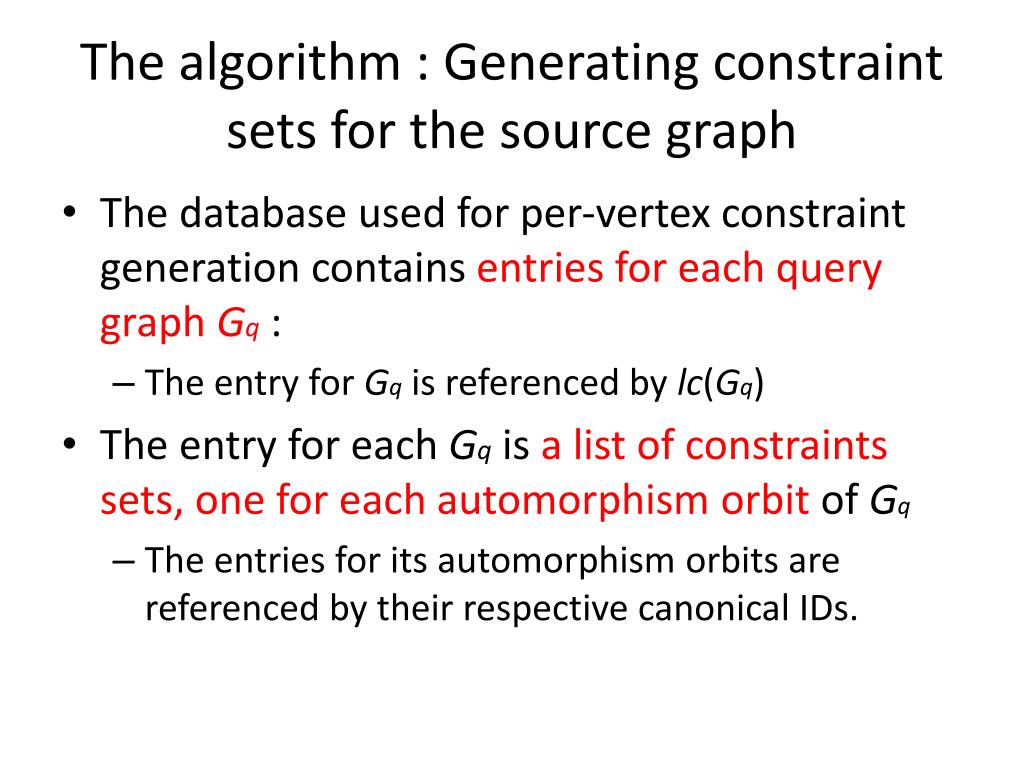 The algorithm : Generating constraint sets for the source graph

• The database used for per-vertex constraint generation contains entries for each query graph $G_q$ :
– The entry for $G_q$ is referenced by $lc(G_q)$

• The entry for each $G_q$ is a list of constraints sets, one for each automorphism orbit of $G_q$
– The entries for its automorphism orbits are referenced by their respective canonical IDs.